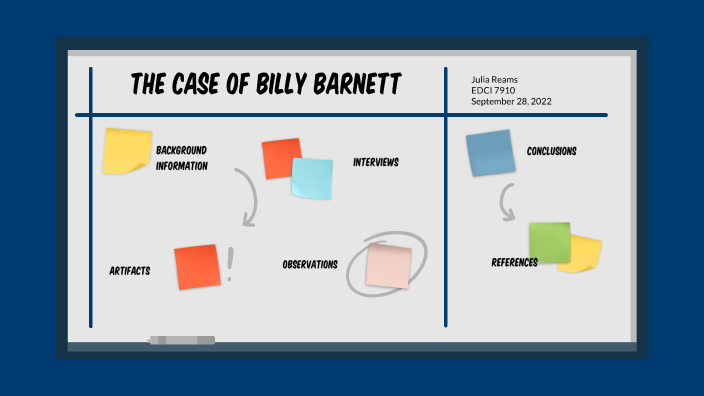 THE CASE OF BILLY BARNETT

Julia Reams
EDCI 7910
September 28, 2022

BACKGROUND INFORMATION

INTERVIEWS

CONCLUSIONS

ARTIFACTS

OBSERVATIONS

REFERENCES